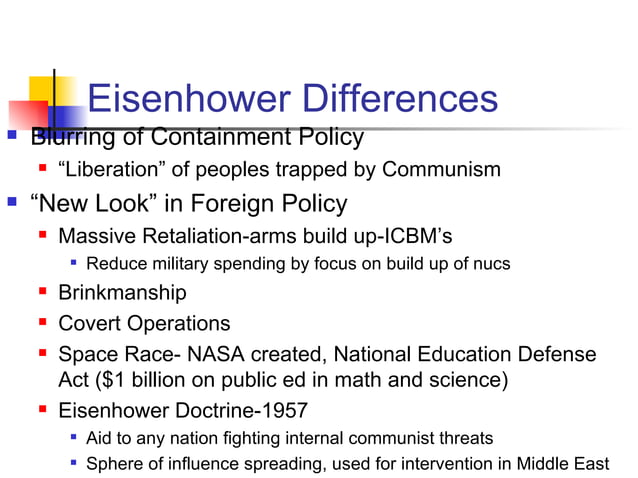 Eisenhower Differences

Blurring of Containment Policy
“Liberation” of peoples trapped by Communism

“New Look” in Foreign Policy
Massive Retaliation-arms build up-ICBM’s
Reduce military spending by focus on build up of nucs
Brinkmanship
Covert Operations
Space Race- NASA created, National Education Defense Act ($1 billion on public ed in math and science)
Eisenhower Doctrine-1957
Aid to any nation fighting internal communist threats
Sphere of influence spreading, used for intervention in Middle East